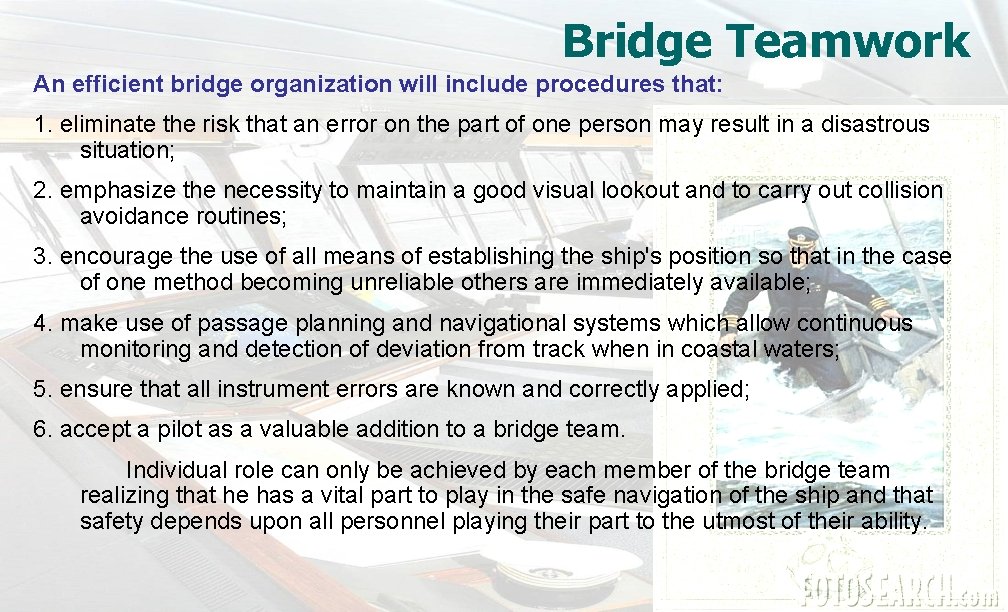 Bridge Teamwork

An efficient bridge organization will include procedures that:

1. eliminate the risk that an error on the part of one person may result in a disastrous situation;

2. emphasize the necessity to maintain a good visual lookout and to carry out collision avoidance routines;

3. encourage the use of all means of establishing the ship's position so that in the case of one method becoming unreliable others are immediately available;

4. make use of passage planning and navigational systems which allow continuous monitoring and detection of deviation from track when in coastal waters;

5. ensure that all instrument errors are known and correctly applied;

6. accept a pilot as a valuable addition to a bridge team.

Individual role can only be achieved by each member of the bridge team realizing that he has a vital part to play in the safe navigation of the ship and that safety depends upon all personnel playing their part to the utmost of their ability.

FOTOSEARCH.com